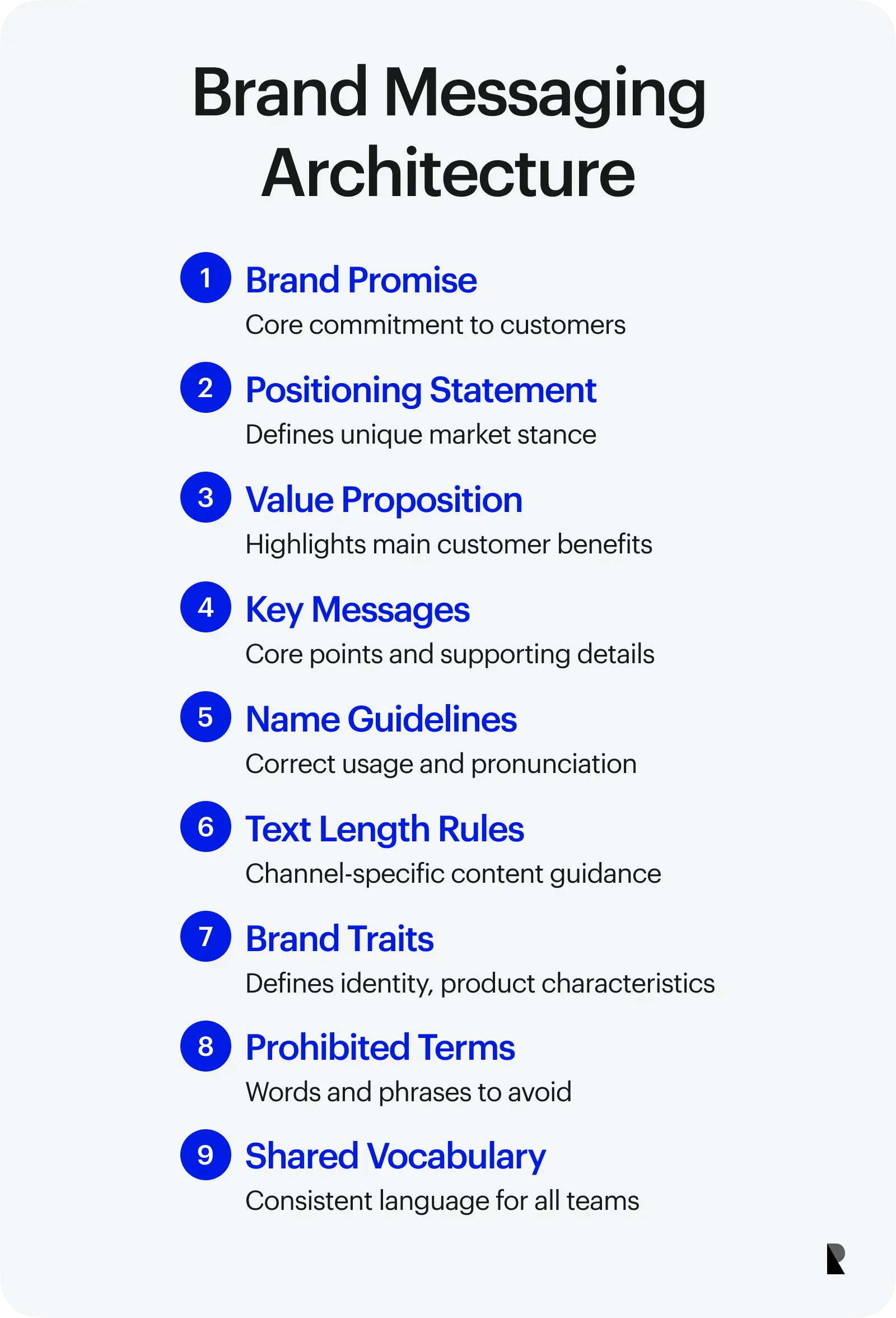 Brand Messaging Architecture

1 Brand Promise
Core commitment to customers

2 Positioning Statement
Defines unique market stance

3 Value Proposition
Highlights main customer benefits

4 Key Messages
Core points and supporting details

5 Name Guidelines
Correct usage and pronunciation

6 Text Length Rules
Channel-specific content guidance

7 Brand Traits
Defines identity, product characteristics

8 Prohibited Terms
Words and phrases to avoid

9 Shared Vocabulary
Consistent language for all teams